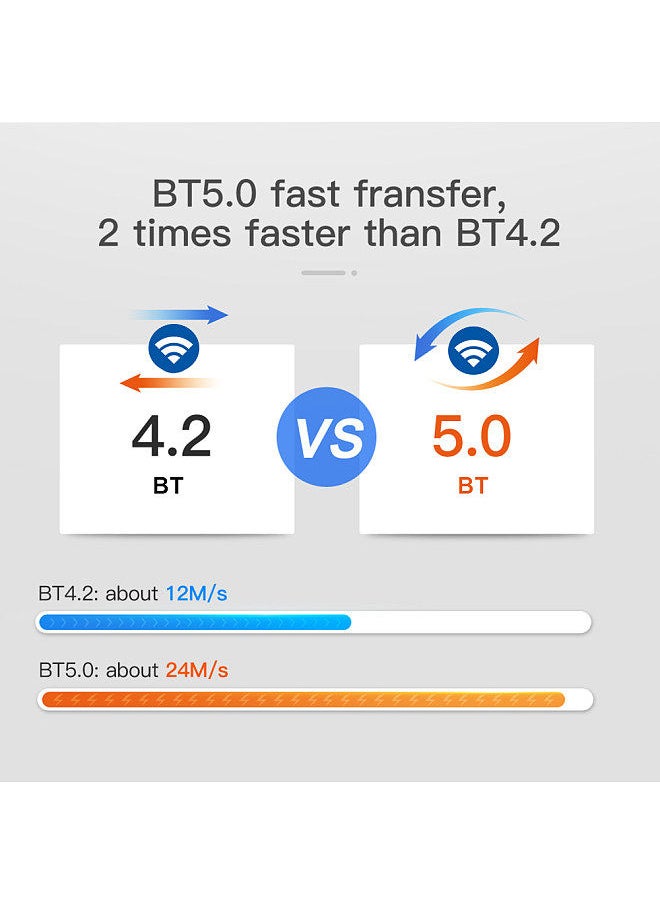 BT5.0 fast fransfer,
2 times faster than BT4.2

4.2
BT

VS

5.0
BT

BT4.2: about 12M/s

BT5.0: about 24M/s